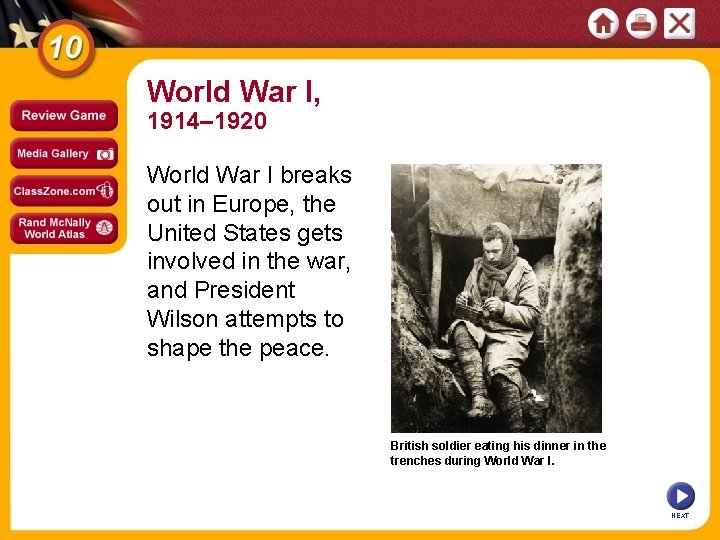 10

Review Game

Media Gallery

ClassZone.com

Rand McNally World Atlas

World War I, 1914–1920

World War I breaks out in Europe, the United States gets involved in the war, and President Wilson attempts to shape the peace.

British soldier eating his dinner in the trenches during World War I.

NEXT